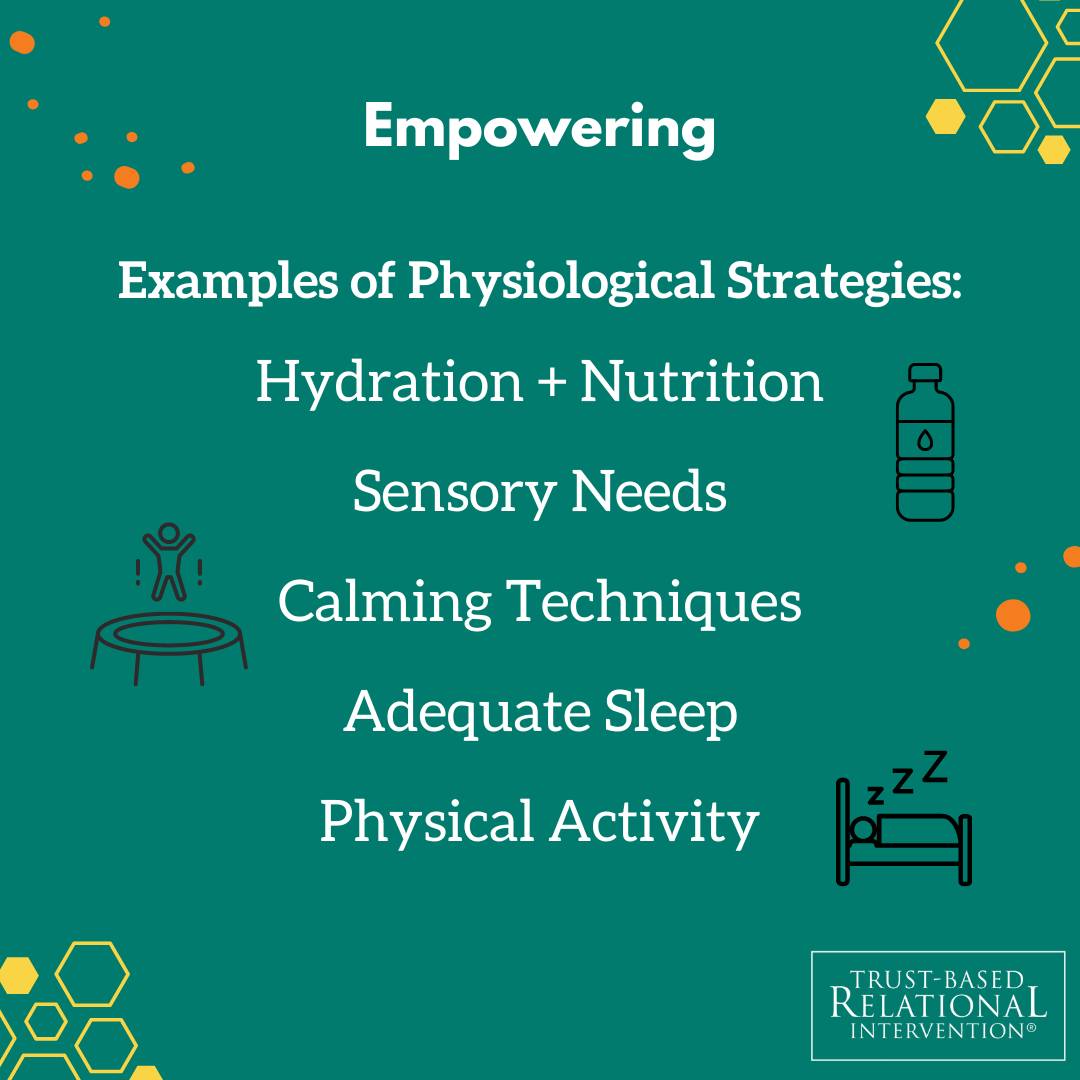 Empowering

Examples of Physiological Strategies:

Hydration + Nutrition

Sensory Needs

Calming Techniques

Adequate Sleep

Physical Activity

z z Z

TRUST-BASED RELATIONAL INTERVENTION®